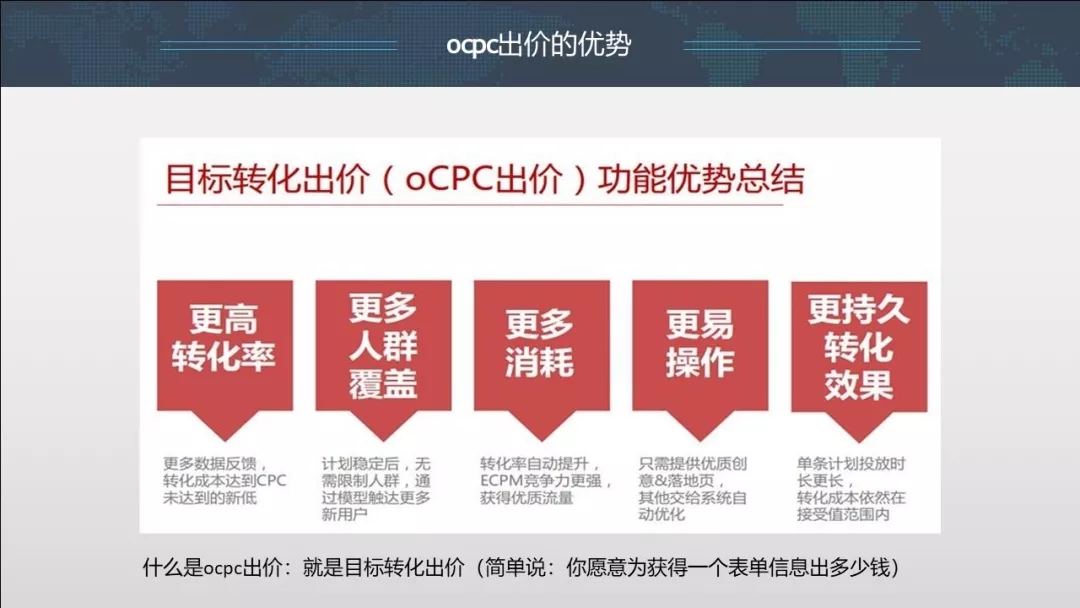 ocpc出价的优势

目标转化出价（oCPC出价）功能优势总结

更高转化率

更多数据反馈，转化成本达到CPC未达到的新低

更多人群覆盖

计划稳定后，无需限制人群，通过模型触达更多新用户

更多消耗

转化率自动提升，ECPM竞争力更强，获得优质流量

更易操作

只需提供优质创意&落地页，其他交给系统自动优化

更持久转化效果

单条计划投放时长更长，转化成本依然在接受值范围内

什么是ocpc出价：就是目标转化出价（简单说：你愿意为获得一个表单信息出多少钱）